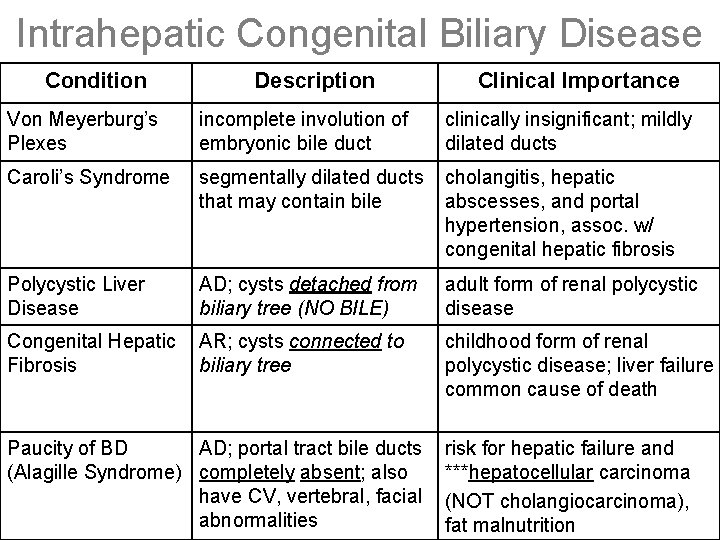 Intrahepatic Congenital Biliary Disease

| Condition | Description | Clinical Importance |
|---|---|---|
| Von Meyerburg's Plexes | incomplete involution of embryonic bile duct | clinically insignificant; mildly dilated ducts |
| Caroli's Syndrome | segmentally dilated ducts that may contain bile | cholangitis, hepatic abscesses, and portal hypertension, assoc. w/ congenital hepatic fibrosis |
| Polycystic Liver Disease | AD; cysts detached from biliary tree (NO BILE) | adult form of renal polycystic disease |
| Congenital Hepatic Fibrosis | AR; cysts connected to biliary tree | childhood form of renal polycystic disease; liver failure common cause of death |
| Paucity of BD (Alagille Syndrome) | AD; portal tract bile ducts completely absent; also have CV, vertebral, facial abnormalities | risk for hepatic failure and ***hepatocellular carcinoma (NOT cholangiocarcinoma), fat malnutrition |